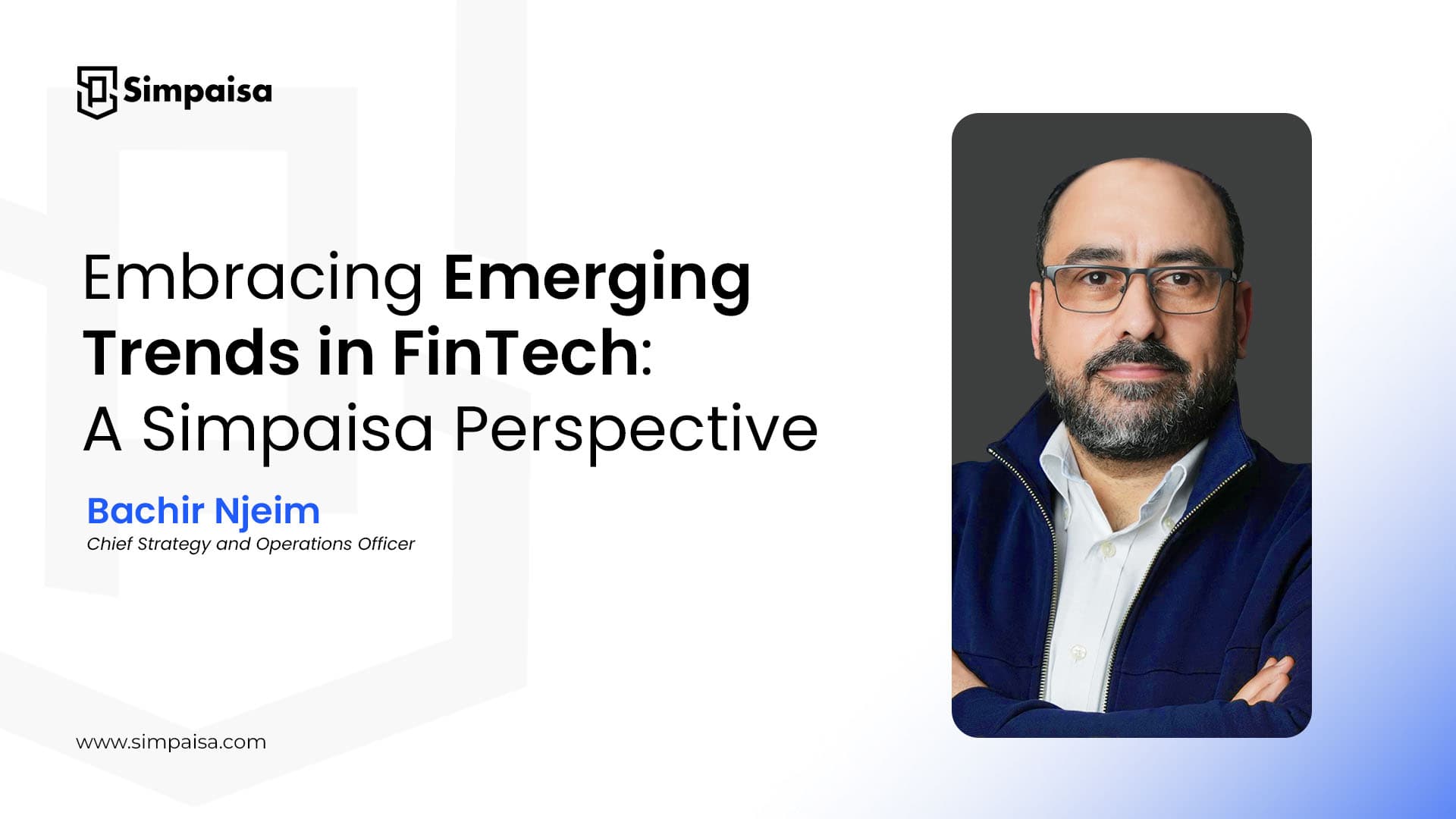 Simpaisa

Embracing Emerging Trends in FinTech: A Simpaisa Perspective

Bachir Njeim
Chief Strategy and Operations Officer

www.simpaisa.com